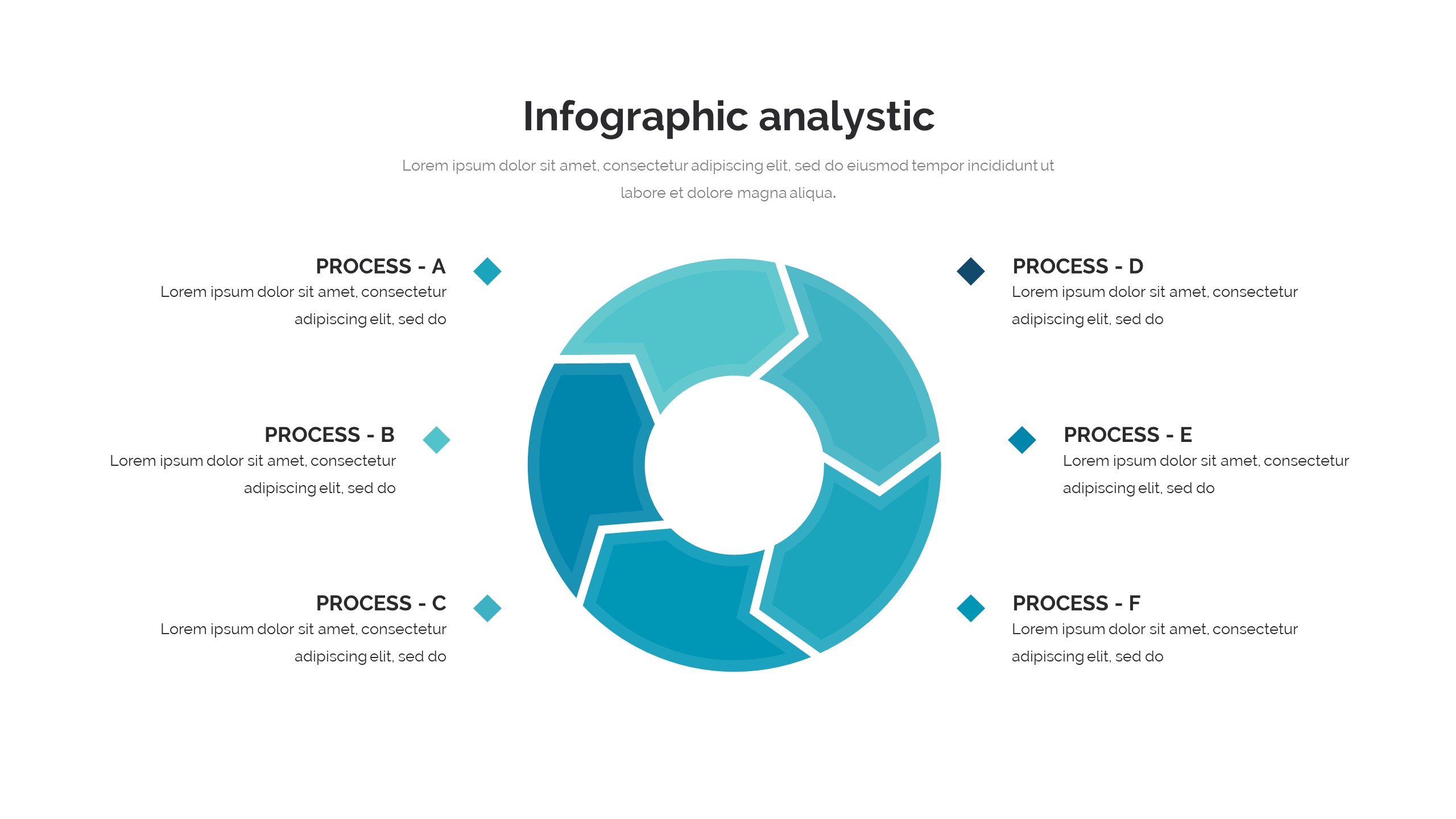 Infographic analystic

Lorem ipsum dolor sit amet, consectetur adipiscing elit, sed do eiusmod tempor incididunt ut labore et dolore magna aliqua.

PROCESS - A
Lorem ipsum dolor sit amet, consectetur adipiscing elit, sed do

PROCESS - B
Lorem ipsum dolor sit amet, consectetur adipiscing elit, sed do

PROCESS - C
Lorem ipsum dolor sit amet, consectetur adipiscing elit, sed do

PROCESS - D
Lorem ipsum dolor sit amet, consectetur adipiscing elit, sed do

PROCESS - E
Lorem ipsum dolor sit amet, consectetur adipiscing elit, sed do

PROCESS - F
Lorem ipsum dolor sit amet, consectetur adipiscing elit, sed do